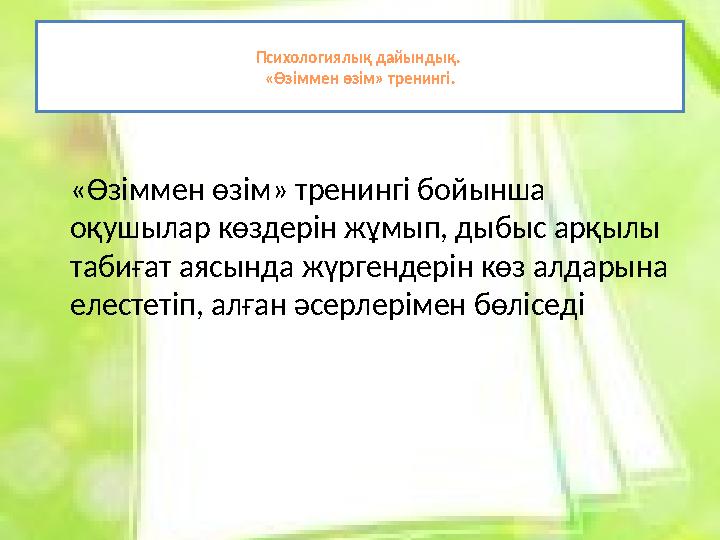 Психологиялық дайындық.
«Өзіммен өзім» тренингі.

«Өзіммен өзім» тренингі бойынша оқушылар көздерін жұмып, дыбыс арқылы табиғат аясында жүргендерін көз алдарына елестетіп, алған әсерлерімен бөліседі